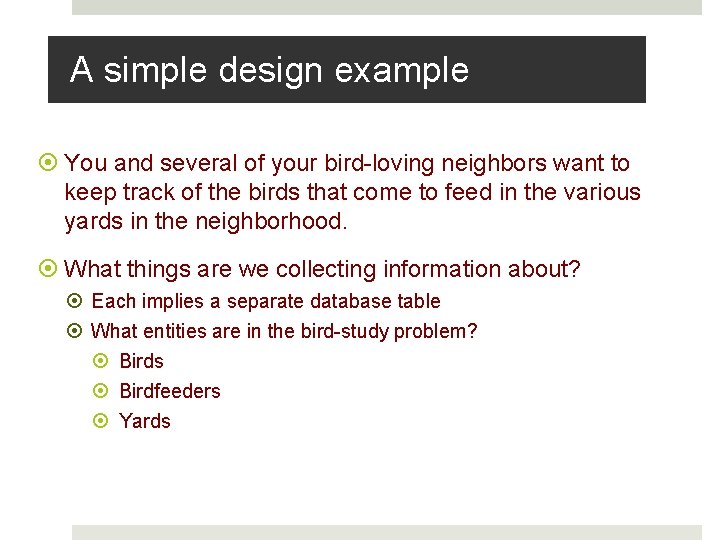 A simple design example

You and several of your bird-loving neighbors want to keep track of the birds that come to feed in the various yards in the neighborhood.

What things are we collecting information about?

Each implies a separate database table

What entities are in the bird-study problem?

Birds

Birdfeeders

Yards